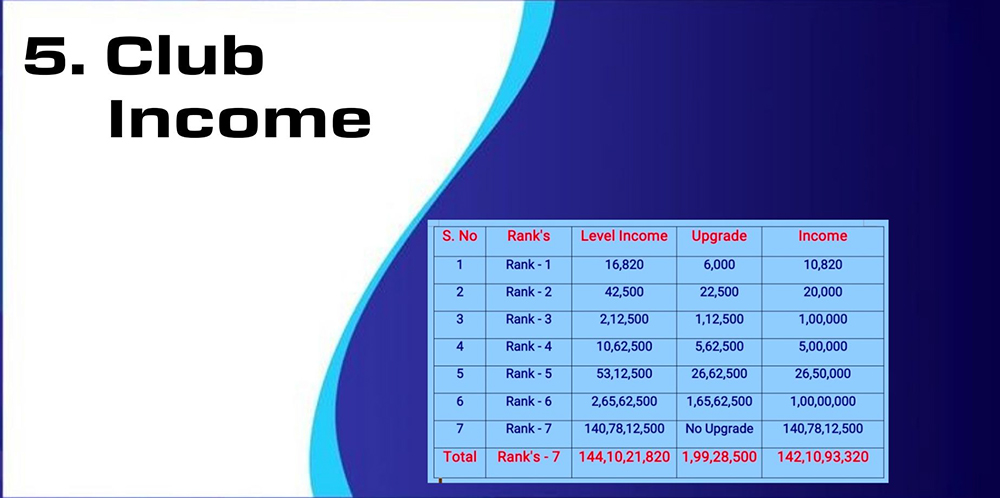 5. Club Income

| S. No | Rank's | Level Income | Upgrade | Income |
|---|---|---|---|---|
| 1 | Rank - 1 | 16,820 | 6,000 | 10,820 |
| 2 | Rank - 2 | 42,500 | 22,500 | 20,000 |
| 3 | Rank - 3 | 2,12,500 | 1,12,500 | 1,00,000 |
| 4 | Rank - 4 | 10,62,500 | 5,62,500 | 5,00,000 |
| 5 | Rank - 5 | 53,12,500 | 26,62,500 | 26,50,000 |
| 6 | Rank - 6 | 2,65,62,500 | 1,65,62,500 | 1,00,00,000 |
| 7 | Rank - 7 | 140,78,12,500 | No Upgrade | 140,78,12,500 |
| Total | Rank's - 7 | 144,10,21,820 | 1,99,28,500 | 142,10,93,320 |